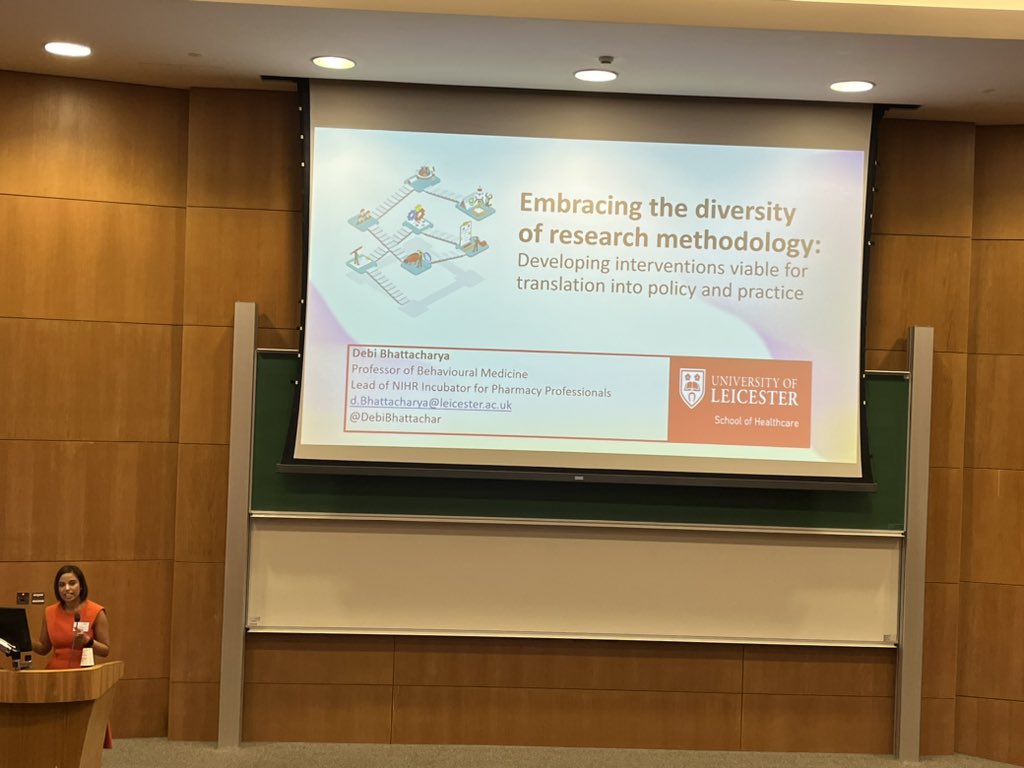 Embracing the diversity of research methodology:
Developing interventions viable for translation into policy and practice

Debi Bhattacharya
Professor of Behavioural Medicine
Lead of NIHR Incubator for Pharmacy Professionals
d.Bhattacharya@leicester.ac.uk
@DebiBhattachar

UNIVERSITY OF LEICESTER
School of Healthcare